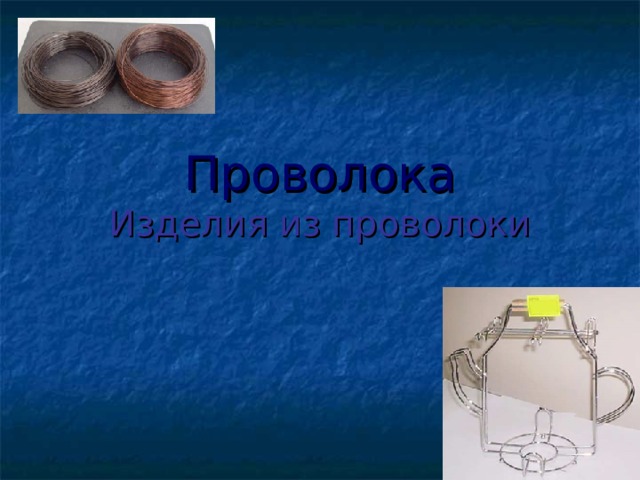 Проволока
Изделия из проволоки